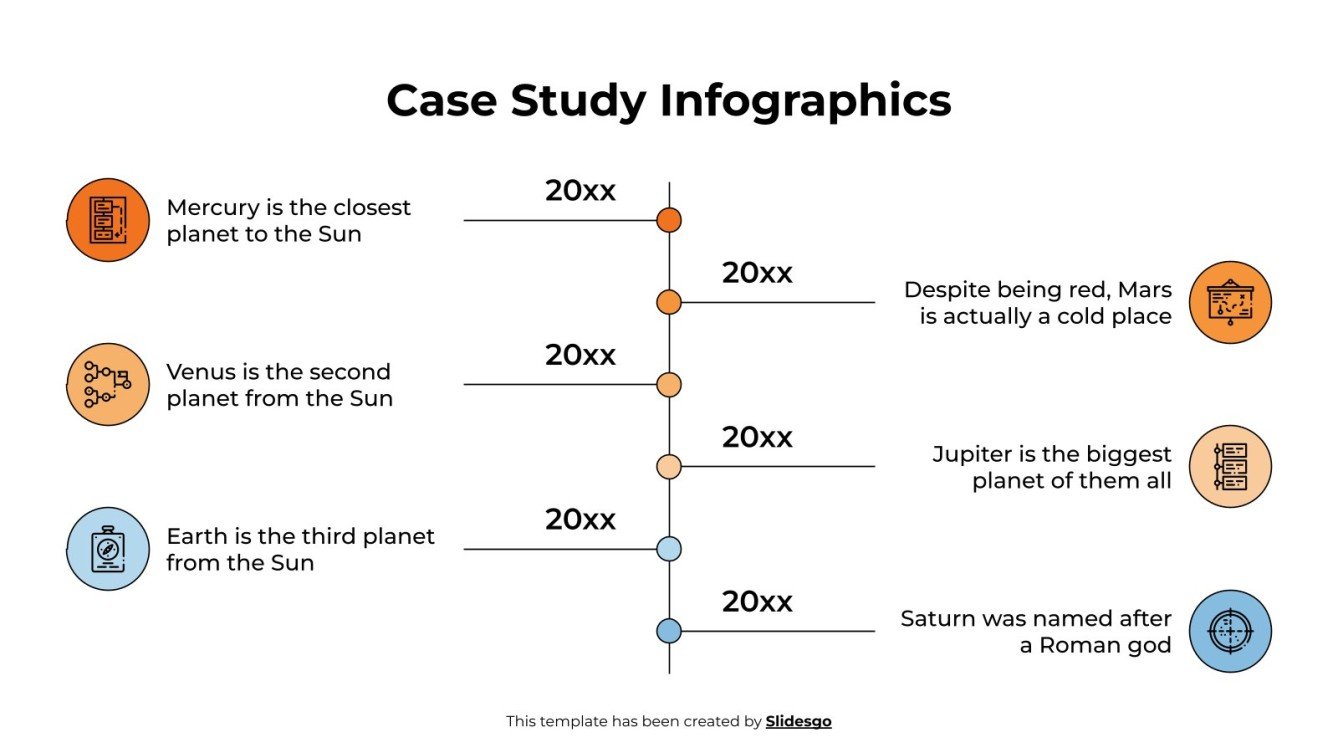 Case Study Infographics

20xx

Mercury is the closest planet to the Sun

20xx

Despite being red, Mars is actually a cold place

20xx

Venus is the second planet from the Sun

20xx

Jupiter is the biggest planet of them all

20xx

Earth is the third planet from the Sun

20xx

Saturn was named after a Roman god

This template has been created by Slidesgo